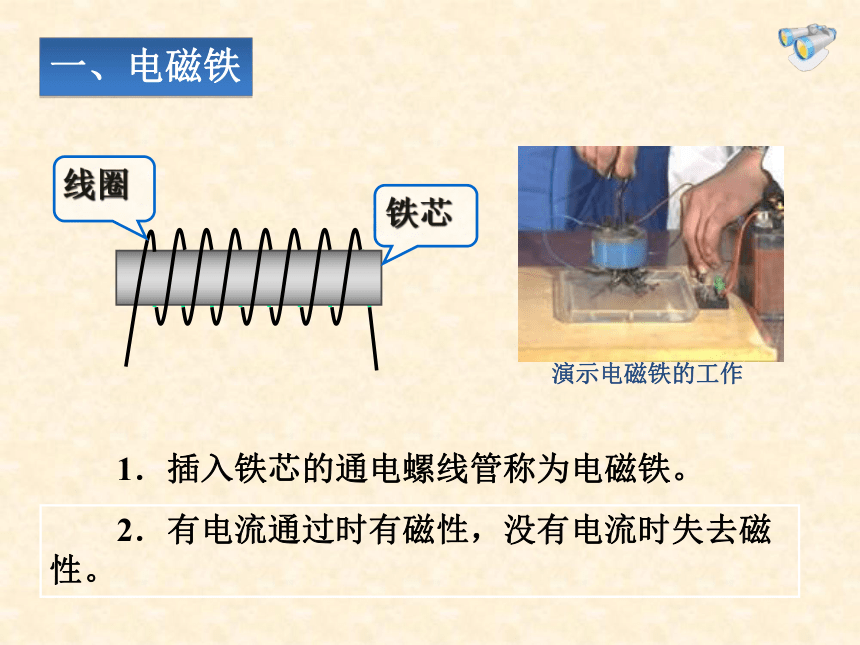 一、电磁铁

线圈

铁芯

演示电磁铁的工作

1．插入铁芯的通电螺线管称为电磁铁。

2．有电流通过时有磁性，没有电流时失去磁性。